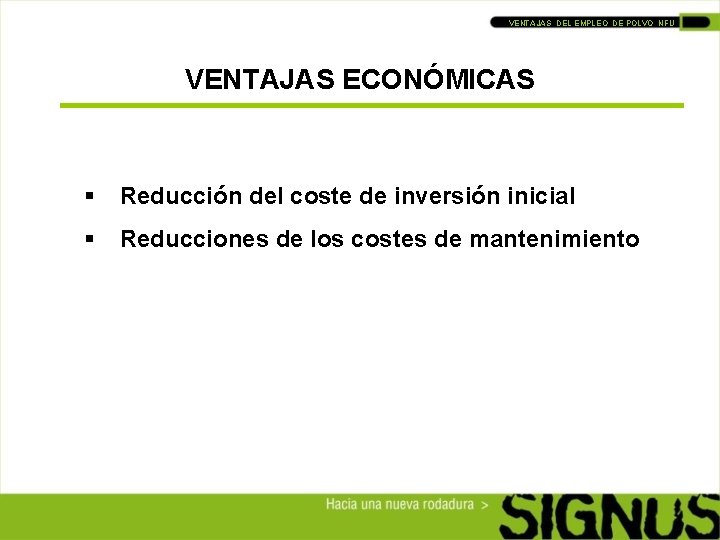 VENTAJAS DEL EMPLEO DE POLVO NFU

VENTAJAS ECONÓMICAS

▪ Reducción del coste de inversión inicial

▪ Reducciones de los costes de mantenimiento

Hacia una nueva rodadura >

SIGNUS